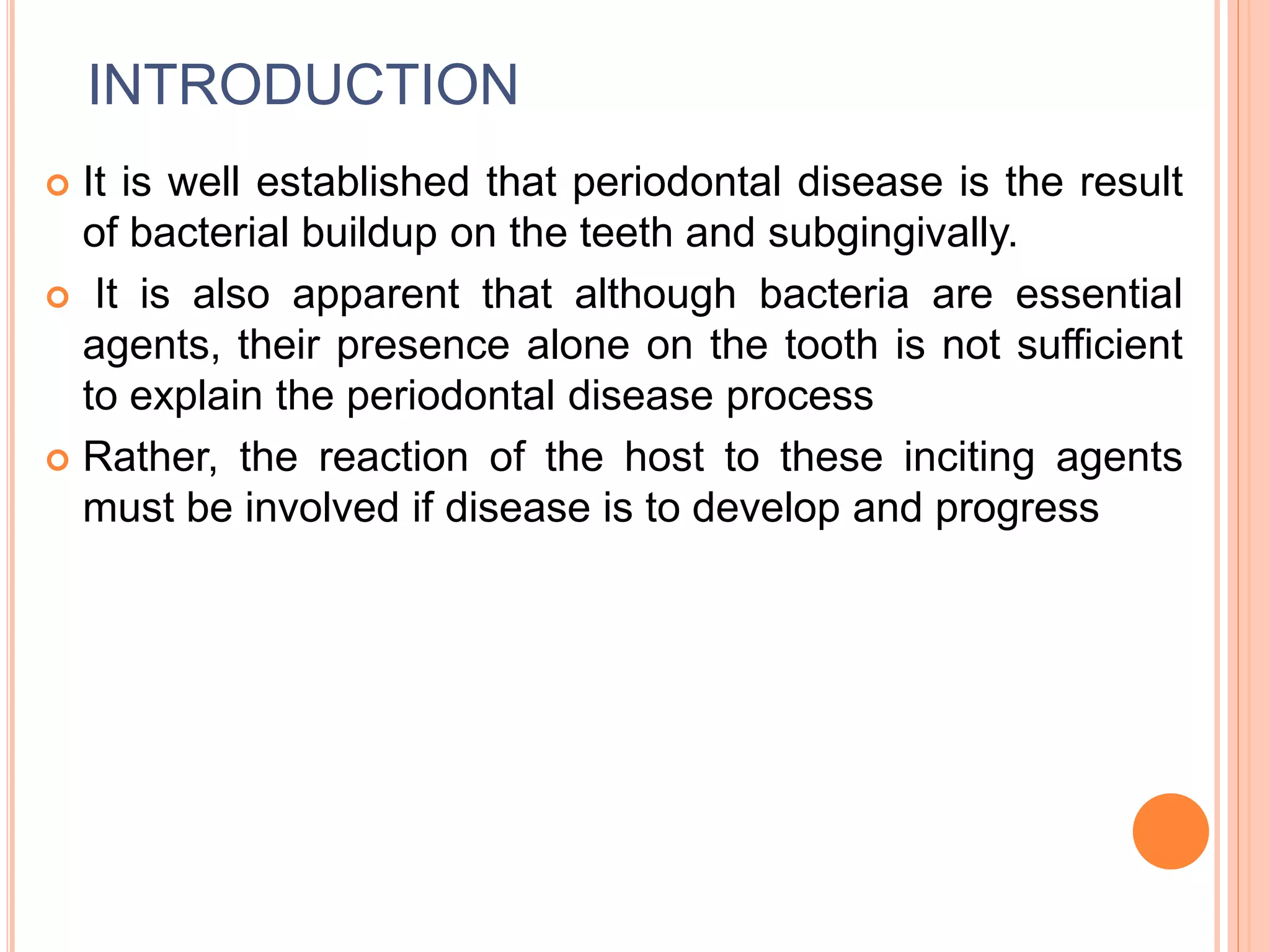 INTRODUCTION

It is well established that periodontal disease is the result of bacterial buildup on the teeth and subgingivally.

It is also apparent that although bacteria are essential agents, their presence alone on the tooth is not sufficient to explain the periodontal disease process

Rather, the reaction of the host to these inciting agents must be involved if disease is to develop and progress